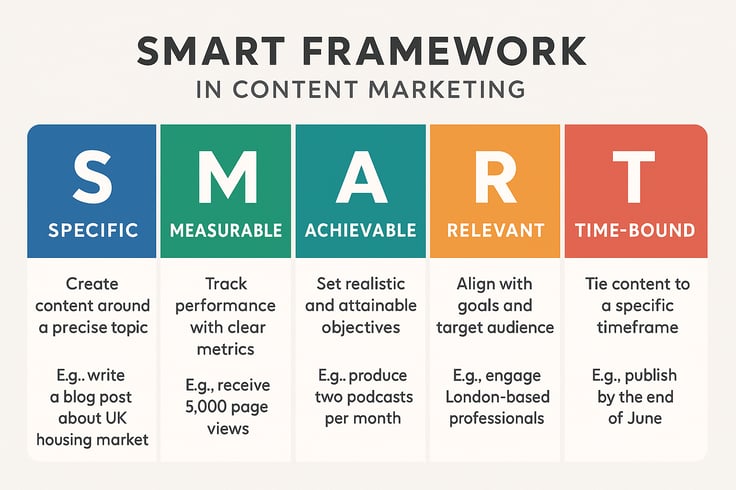 SMART FRAMEWORK
IN CONTENT MARKETING

S
SPECIFIC

Create content around a precise topic

E.g.. write a blog post about UK housing market

M
MEASURABLE

Track performance with clear metrics

E.g., receive 5,000 page views

A
ACHIEVABLE

Set realistic and attainable objectives

E.g.. produce two podcasts per month

R
RELEVANT

Align with goals and target audience

E.g., engage London-based professionals

T
TIME-BOUND

Tie content to a specific timeframe

E.g., publish by the end of June